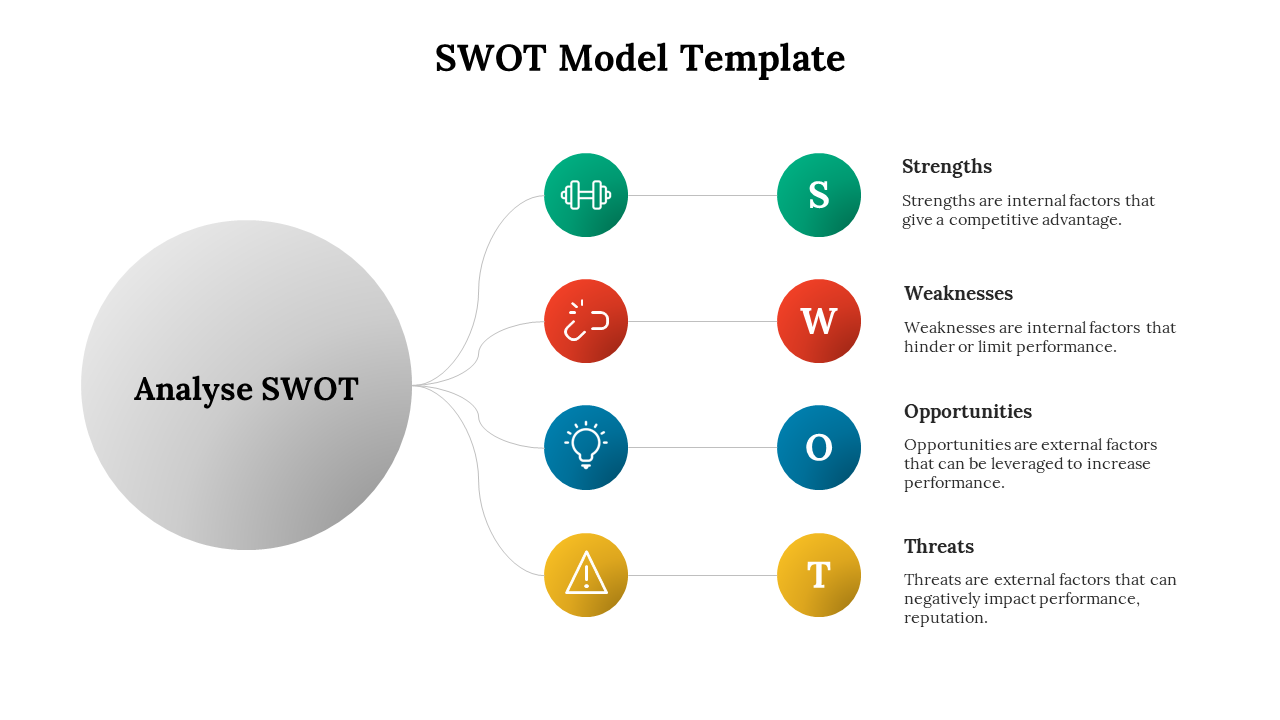 SWOT Model Template

Analyse SWOT

S

Strengths

Strengths are internal factors that give a competitive advantage.

W

Weaknesses

Weaknesses are internal factors that hinder or limit performance.

O

Opportunities

Opportunities are external factors that can be leveraged to increase performance.

T

Threats

Threats are external factors that can negatively impact performance, reputation.